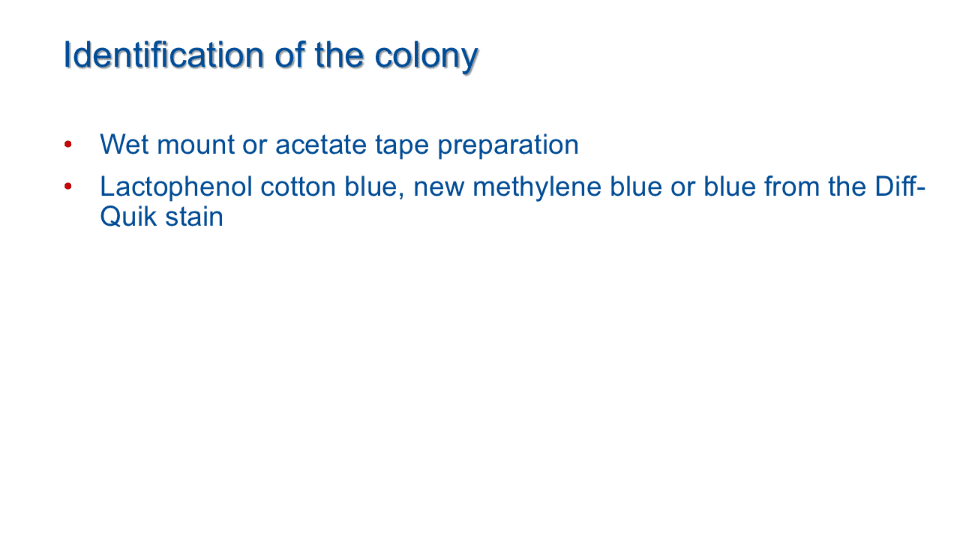 Identification of the colony

• Wet mount or acetate tape preparation

• Lactophenol cotton blue, new methylene blue or blue from the Diff-Quik stain